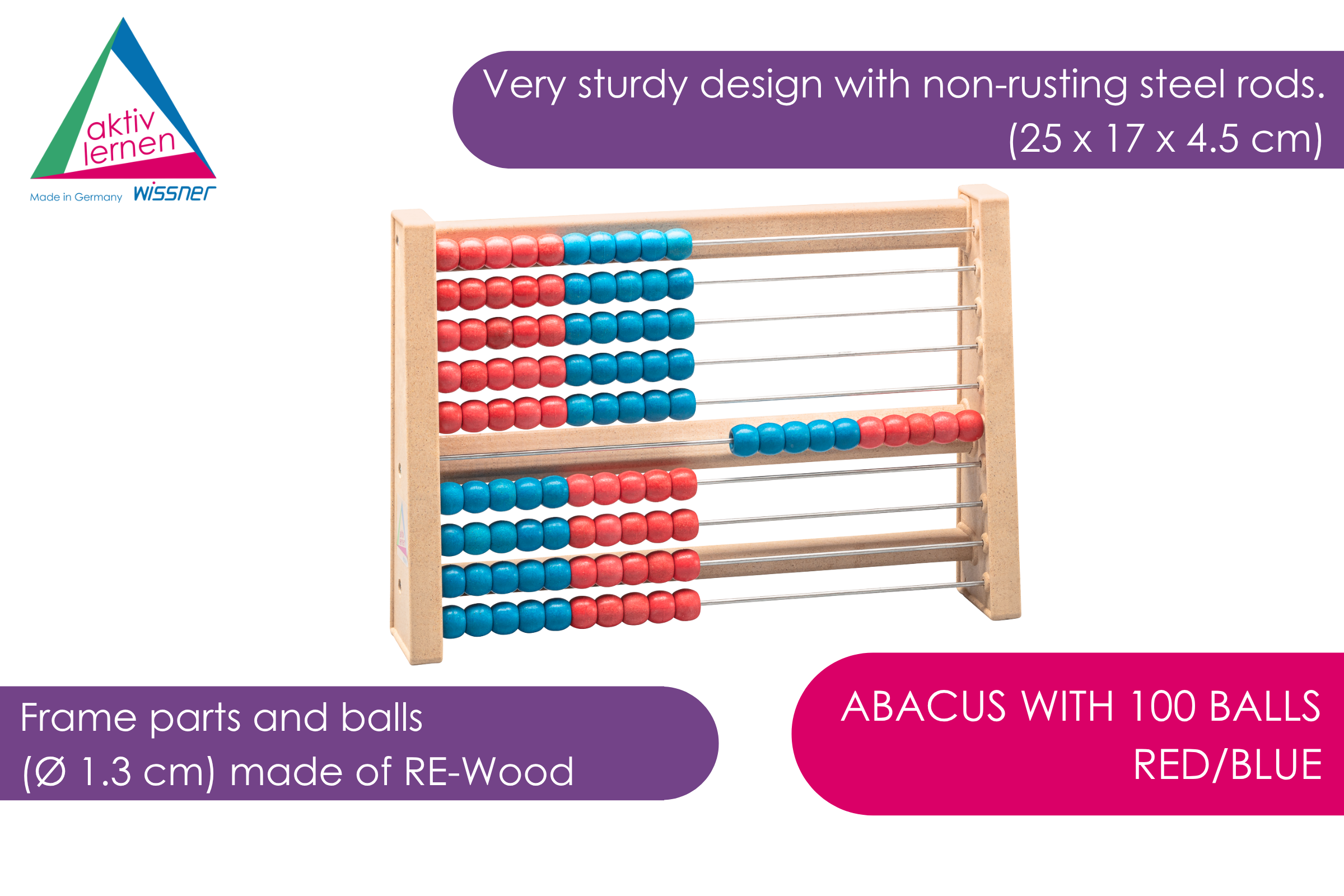 aktiv lernen
Made in Germany wissner

Very sturdy design with non-rusting steel rods. (25 x 17 x 4.5 cm)

Frame parts and balls (Ø 1.3 cm) made of RE-Wood

ABACUS WITH 100 BALLS RED/BLUE